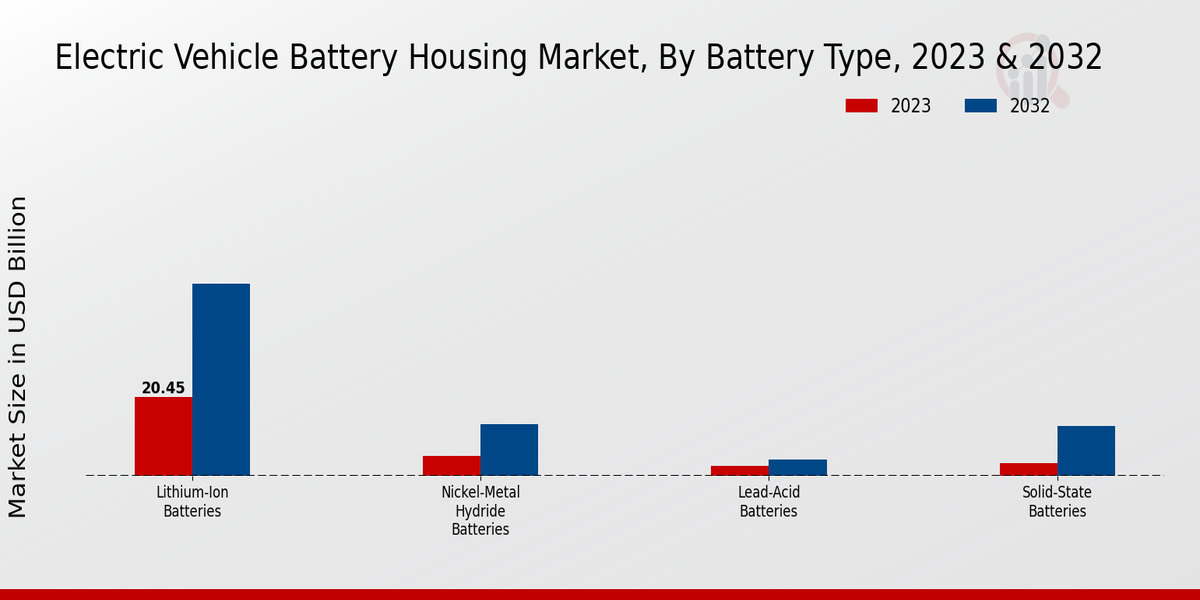 Electric Vehicle Battery Housing Market, By Battery Type, 2023 & 2032

2023
2032

Market Size in USD Billion

20.45

Lithium-Ion Batteries
Nickel-Metal Hydride Batteries
Lead-Acid Batteries
Solid-State Batteries